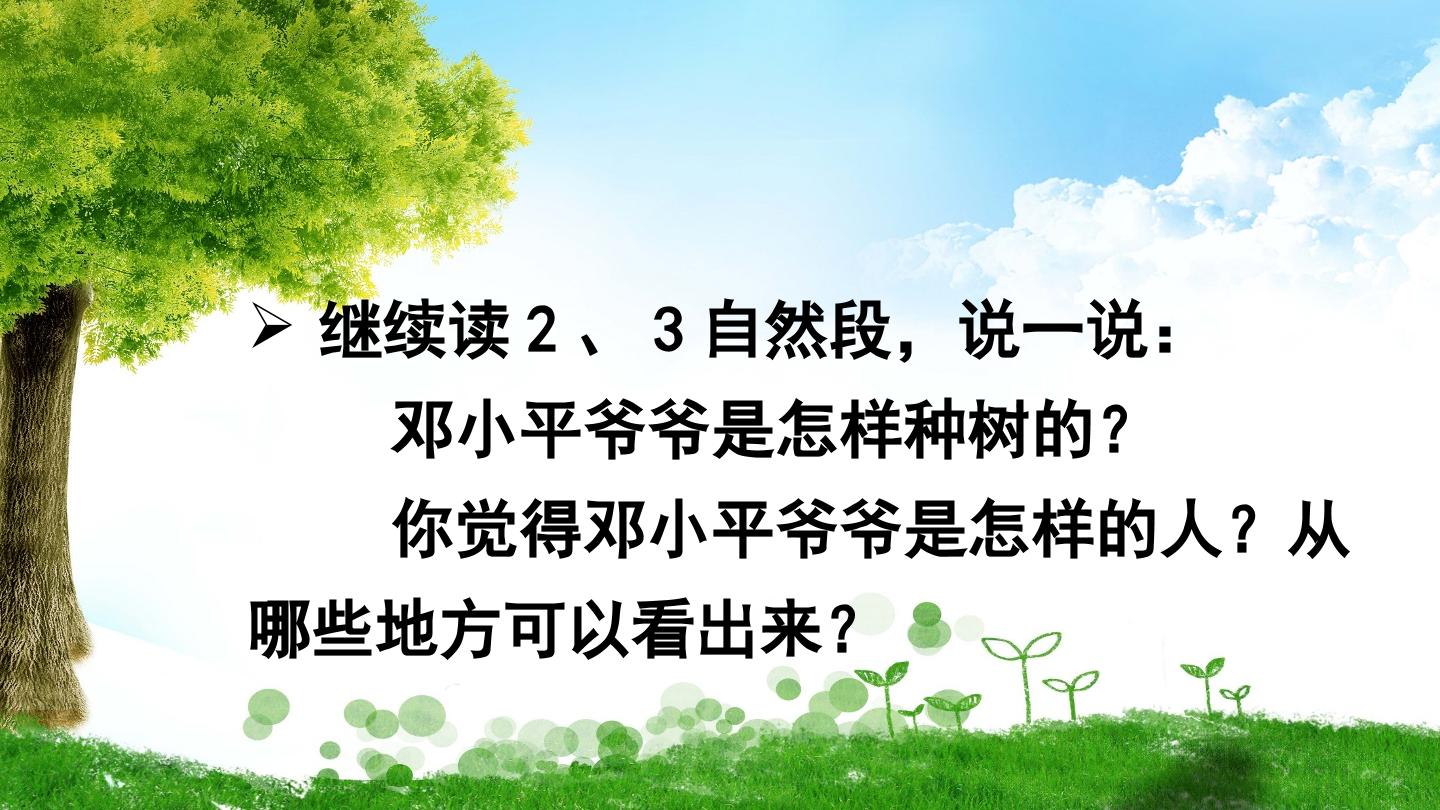 ➢ 继续读2、3自然段，说一说：

邓小平爷爷是怎样种树的?

你觉得邓小平爷爷是怎样的人？从哪些地方可以看出来?